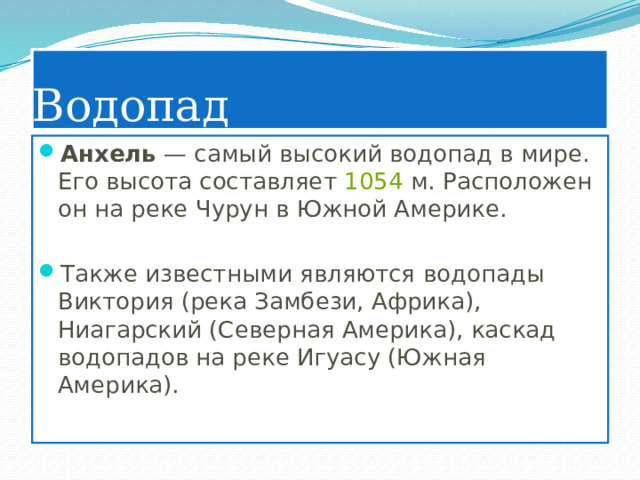 Водопад

Анхель — самый высокий водопад в мире. Его высота составляет 1054 м. Расположен он на реке Чурун в Южной Америке.

Также известными являются водопады Виктория (река Замбези, Африка), Ниагарский (Северная Америка), каскад водопадов на реке Игуасу (Южная Америка).